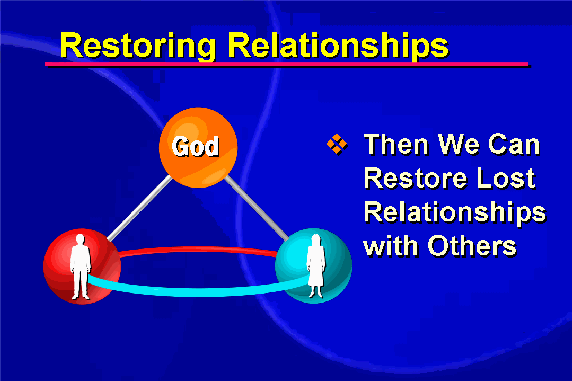 Restoring Relationships

God

❖ Then We Can Restore Lost Relationships with Others